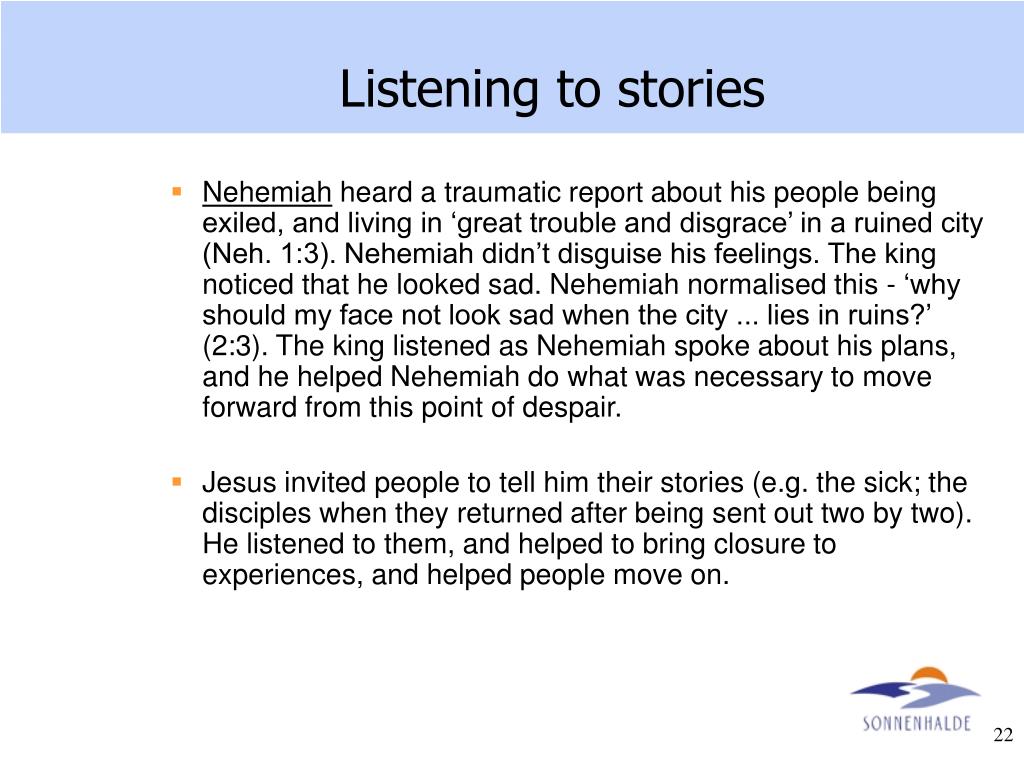 Listening to stories

▪ Nehemiah heard a traumatic report about his people being exiled, and living in ‘great trouble and disgrace’ in a ruined city (Neh. 1:3). Nehemiah didn’t disguise his feelings. The king noticed that he looked sad. Nehemiah normalised this - ‘why should my face not look sad when the city ... lies in ruins?’ (2:3). The king listened as Nehemiah spoke about his plans, and he helped Nehemiah do what was necessary to move forward from this point of despair.

▪ Jesus invited people to tell him their stories (e.g. the sick; the disciples when they returned after being sent out two by two). He listened to them, and helped to bring closure to experiences, and helped people move on.

SONNENHALDE

22